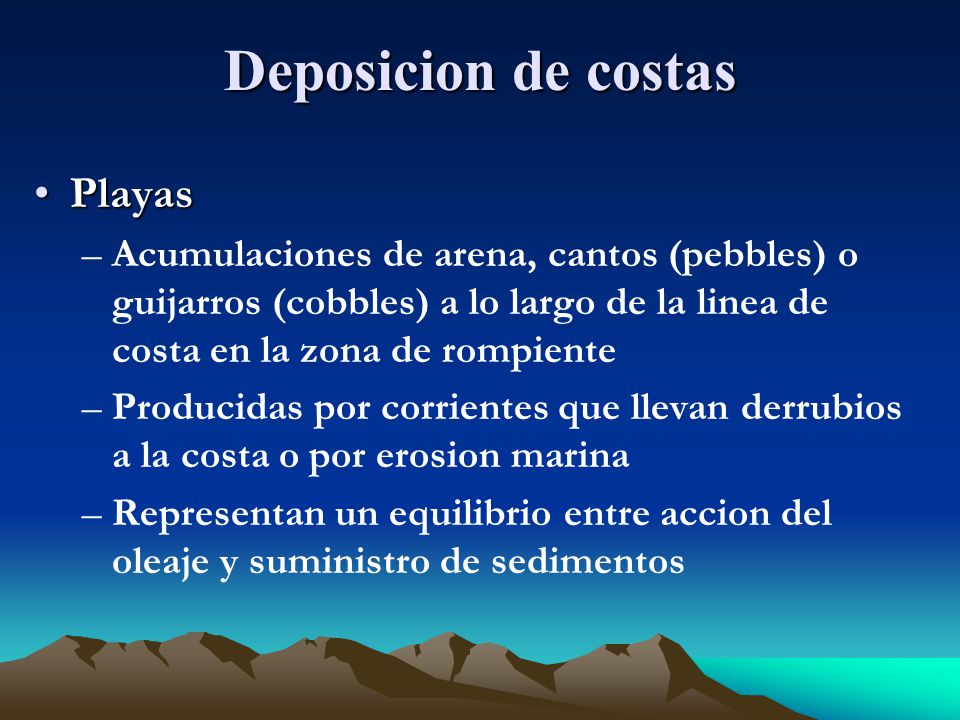 Deposicion de costas

• Playas

– Acumulaciones de arena, cantos (pebbles) o guijarros (cobbles) a lo largo de la linea de costa en la zona de rompiente

– Producidas por corrientes que llevan derrubios a la costa o por erosion marina

– Representan un equilibrio entre accion del oleaje y suministro de sedimentos